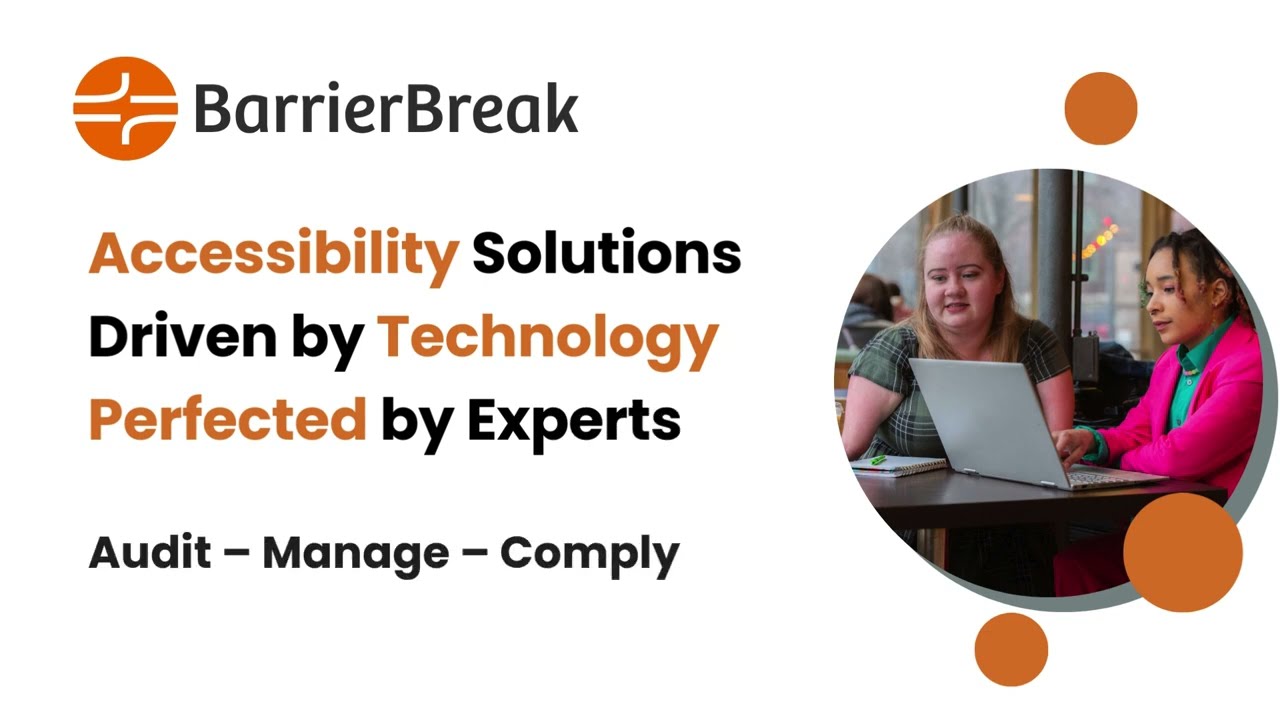 BarrierBreak

Accessibility Solutions Driven by Technology Perfected by Experts

Audit – Manage – Comply